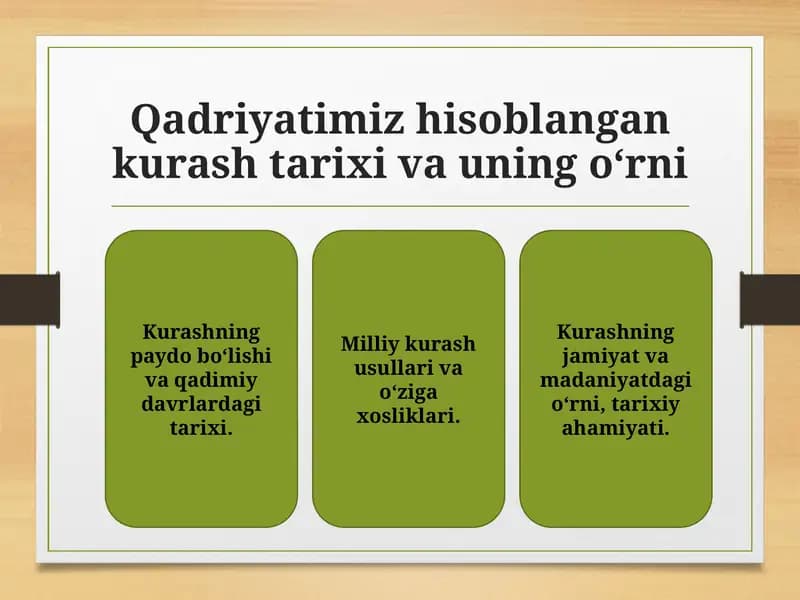 Qadriyatimiz hisoblangan kurash tarixi va uning o‘rni

Kurashning paydo bo‘lishi va qadimiy davrlardagi tarixi.

Milliy kurash usullari va o‘ziga xosliklari.

Kurashning jamiyat va madaniyatdagi o‘rni, tarixiy ahamiyati.